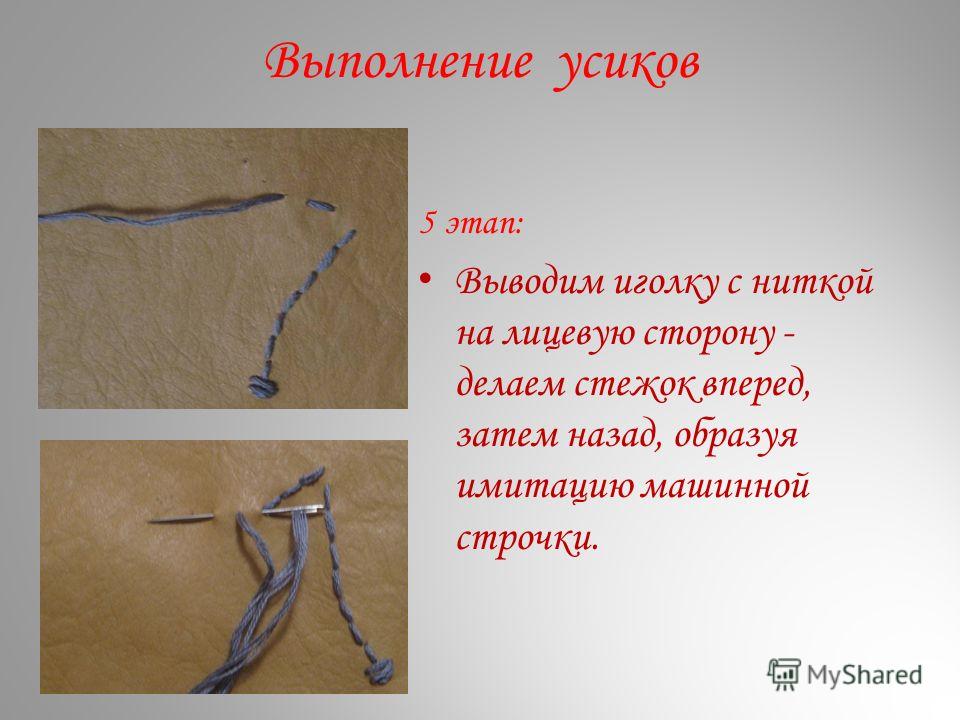 Выполнение усиков

5 этап:

• Выводим иголку с ниткой на лицевую сторону - делаем стежок вперед, затем назад, образуя имитацию машинной строчки.

MyShared